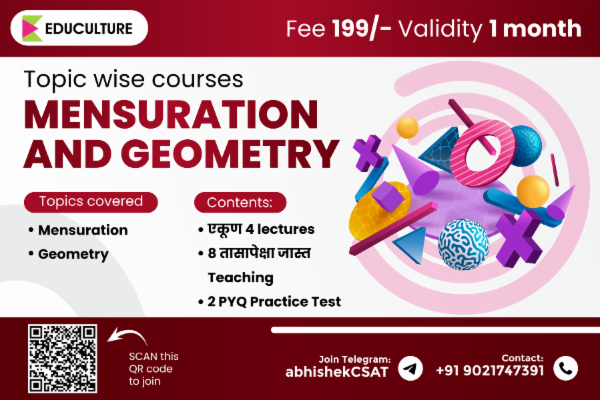 EDUCULTURE

Fee 199/- Validity 1 month

Topic wise courses
MENSURATION AND GEOMETRY

Topics covered
• Mensuration
• Geometry

Contents:
• एकूण 4 lectures
• 8 तासापेक्षा जास्त Teaching
• 2 PYQ Practice Test

SCAN this QR code to join

Join Telegram:
abhishekCSAT

Contact:
+91 9021747391